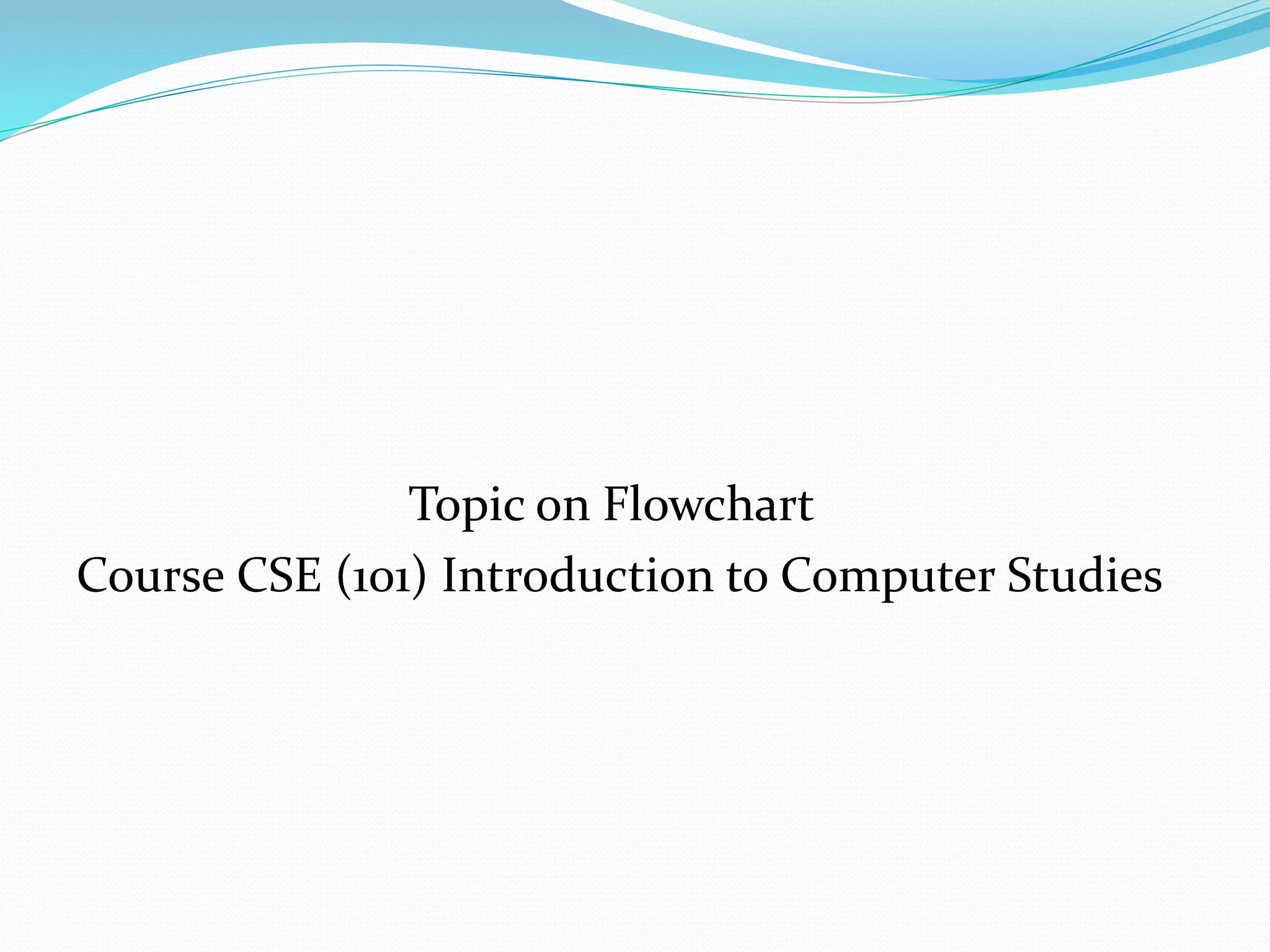 Topic on Flowchart
Course CSE (101) Introduction to Computer Studies